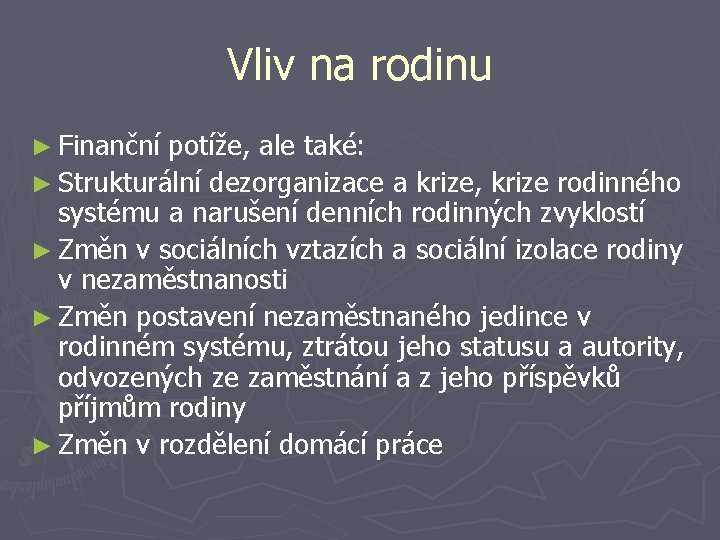 Vliv na rodinu

► Finanční potíže, ale také:
► Strukturální dezorganizace a krize, krize rodinného systému a narušení denních rodinných zvyklostí
► Změn v sociálních vztazích a sociální izolace rodiny v nezaměstnanosti
► Změn postavení nezaměstnaného jedince v rodinném systému, ztrátou jeho statusu a autority, odvozených ze zaměstnání a z jeho příspěvků příjmům rodiny
► Změn v rozdělení domácí práce